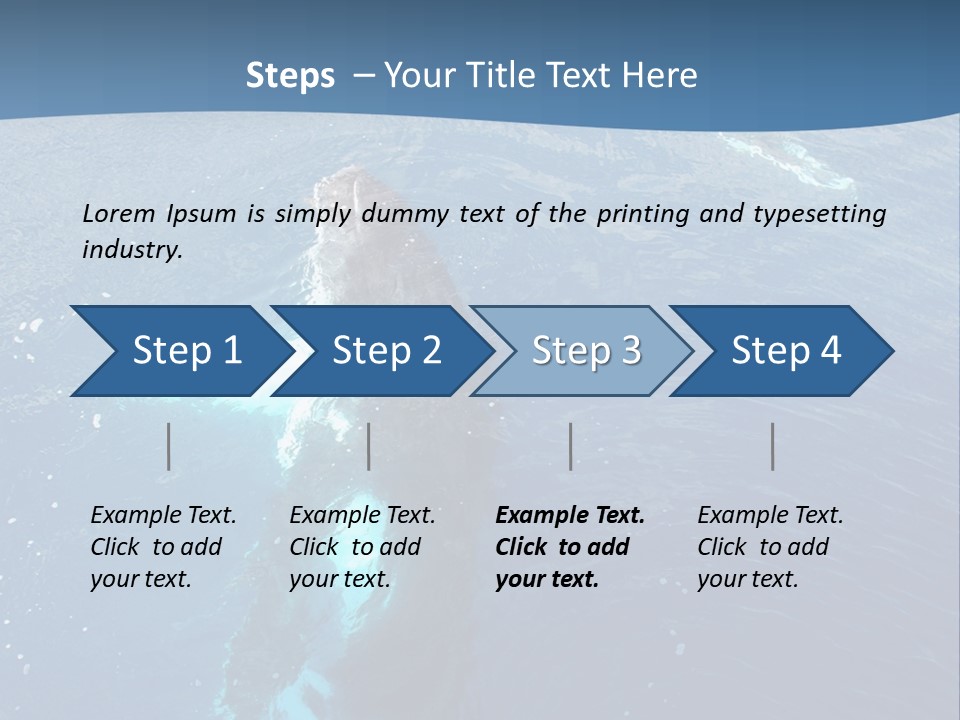 Steps – Your Title Text Here

Lorem Ipsum is simply dummy text of the printing and typesetting industry.

Step 1

Step 2

Step 3

Step 4

Example Text. Click to add your text.

Example Text. Click to add your text.

Example Text. Click to add your text.

Example Text. Click to add your text.